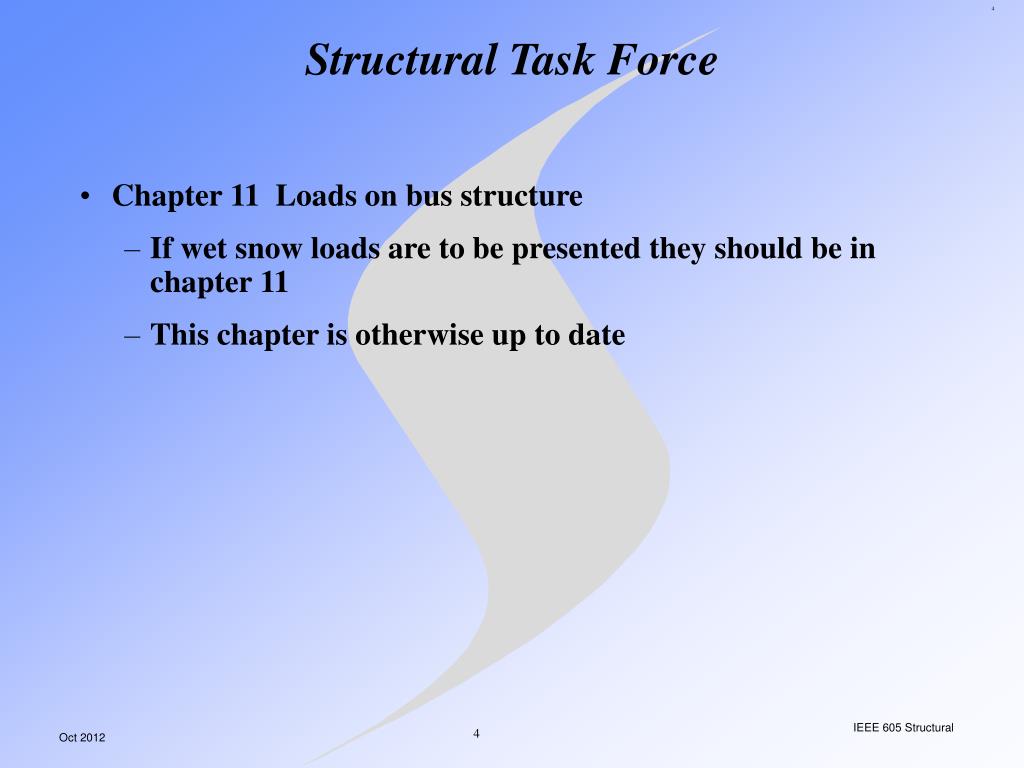 4

Structural Task Force

• Chapter 11 Loads on bus structure
– If wet snow loads are to be presented they should be in chapter 11
– This chapter is otherwise up to date

Oct 2012

4

IEEE 605 Structural